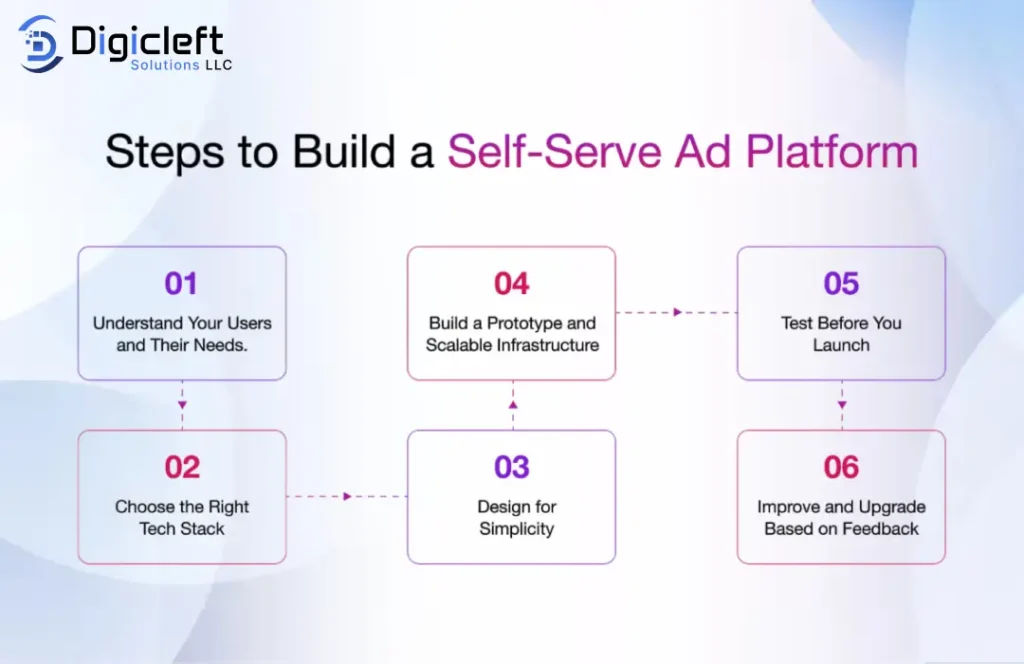 Digicleft
Solutions LLC

Steps to Build a Self-Serve Ad Platform

01
Understand Your Users and Their Needs.

02
Choose the Right Tech Stack

03
Design for Simplicity

04
Build a Prototype and Scalable Infrastructure

05
Test Before You Launch

06
Improve and Upgrade Based on Feedback